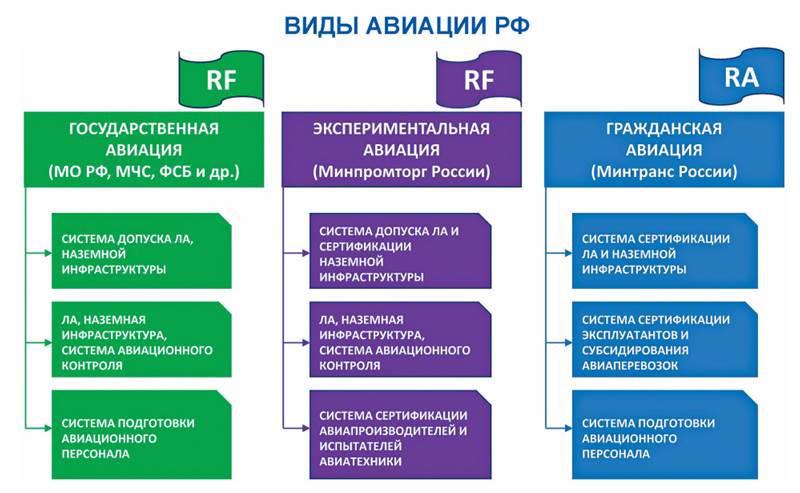 ВИДЫ АВИАЦИИ РФ

RF

ГОСУДАРСТВЕННАЯ АВИАЦИЯ (МО РФ, МЧС, ФСБ и др.)

СИСТЕМА ДОПУСКА ЛА, НАЗЕМНОЙ ИНФРАСТРУКТУРЫ

ЛА, НАЗЕМНАЯ ИНФРАСТРУКТУРА, СИСТЕМА АВИАЦИОННОГО КОНТРОЛЯ

СИСТЕМА ПОДГОТОВКИ АВИАЦИОННОГО ПЕРСОНАЛА

RF

ЭКСПЕРИМЕНТАЛЬНАЯ АВИАЦИЯ (Минпромторг России)

СИСТЕМА ДОПУСКА ЛА И СЕРТИФИКАЦИИ НАЗЕМНОЙ ИНФРАСТРУКТУРЫ

ЛА, НАЗЕМНАЯ ИНФРАСТРУКТУРА, СИСТЕМА АВИАЦИОННОГО КОНТРОЛЯ

СИСТЕМА СЕРТИФИКАЦИИ АВИАПРОИЗВОДИТЕЛЕЙ И ИСПЫТАТЕЛЕЙ АВИАТЕХНИКИ

RA

ГРАЖДАНСКАЯ АВИАЦИЯ (Минтранс России)

СИСТЕМА СЕРТИФИКАЦИИ ЛА И НАЗЕМНОЙ ИНФРАСТРУКТУРЫ

СИСТЕМА СЕРТИФИКАЦИИ ЭКСПЛУАТАНТОВ И СУБСИДИРОВАНИЯ АВИАПЕРЕВОЗОК

СИСТЕМА ПОДГОТОВКИ АВИАЦИОННОГО ПЕРСОНАЛА